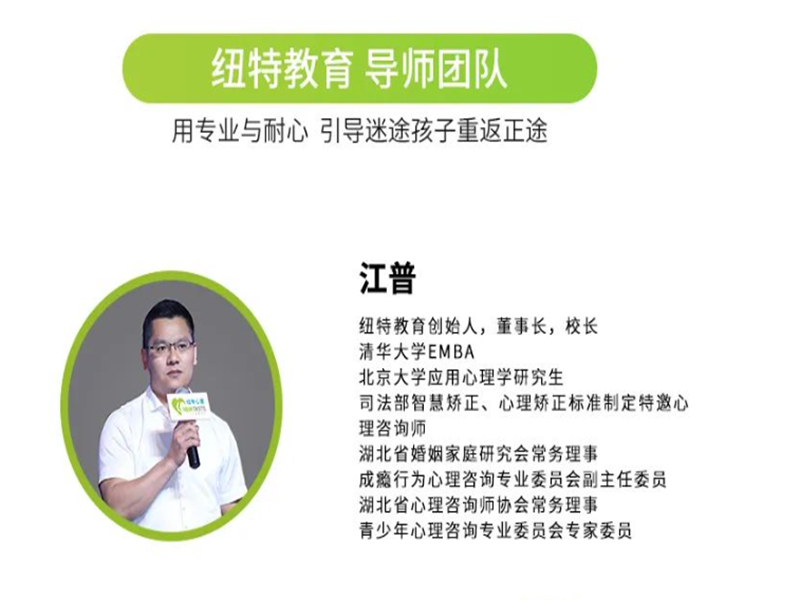 纽特教育 导师团队

用专业与耐心 引导迷途孩子重返正途

江普

纽特教育创始人，董事长，校长
清华大学EMBA
北京大学应用心理学研究生
司法部智慧矫正、心理矫正标准制定特邀心理咨询师
湖北省婚姻家庭研究会常务理事
成瘾行为心理咨询专业委员会副主任委员
湖北省心理咨询师协会常务理事
青少年心理咨询专业委员会专家委员